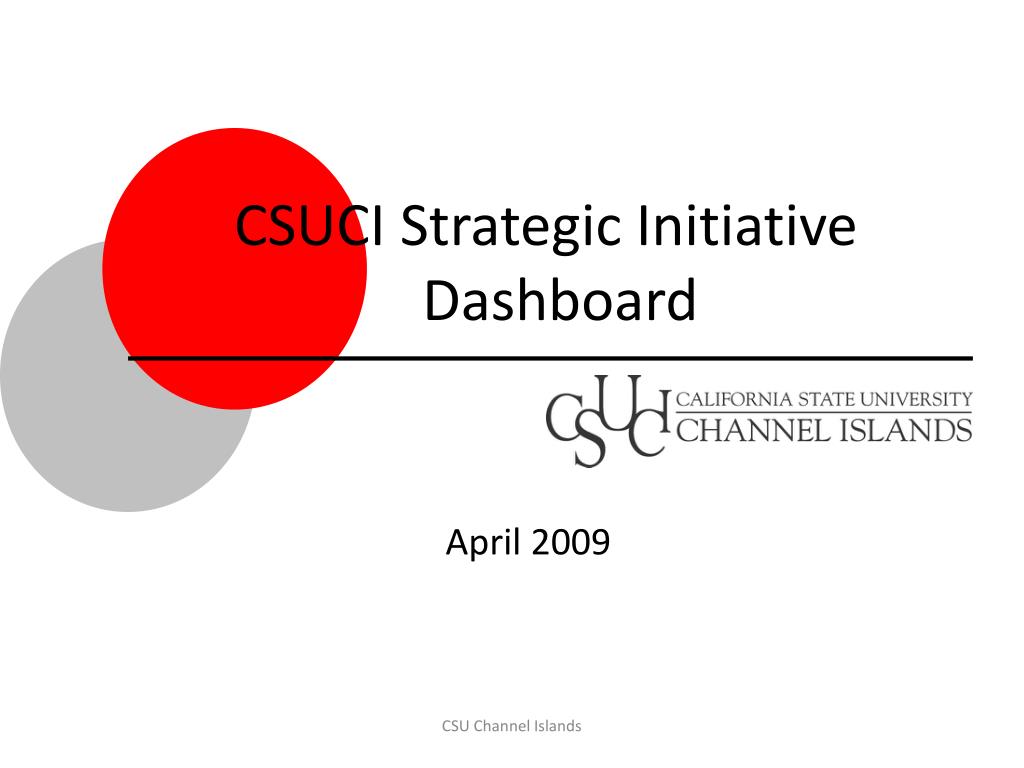 CSUCI Strategic Initiative Dashboard

CSUCI CALIFORNIA STATE UNIVERSITY CHANNEL ISLANDS

April 2009

CSU Channel Islands